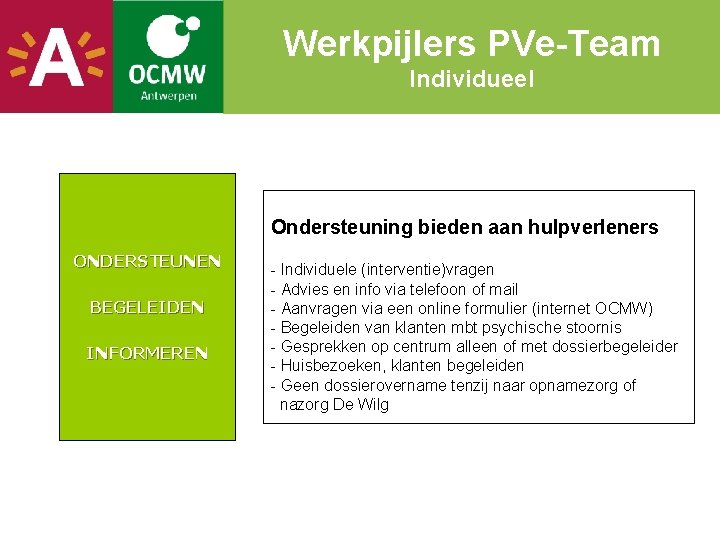 A

OCMW
Antwerpen

Werkpijlers PVe-Team
Individueel

ONDERSTEUNEN

BEGELEIDEN

INFORMEREN

Ondersteuning bieden aan hulpverleners

- Individuele (interventie)vragen
- Advies en info via telefoon of mail
- Aanvragen via een online formulier (internet OCMW)
- Begeleiden van klanten mbt psychische stoornis
- Gesprekken op centrum alleen of met dossierbegeleider
- Huisbezoeken, klanten begeleiden
- Geen dossierovername tenzij naar opnamezorg of nazorg De Wilg